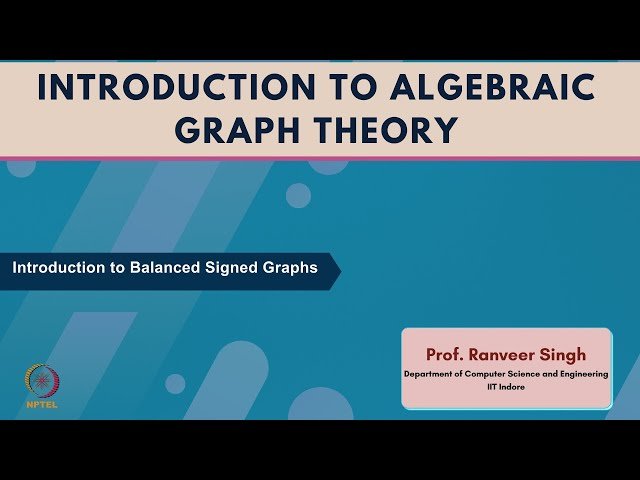 INTRODUCTION TO ALGEBRAIC GRAPH THEORY

Introduction to Balanced Signed Graphs

Prof. Ranveer Singh
Department of Computer Science and Engineering
IIT Indore

NPTEL